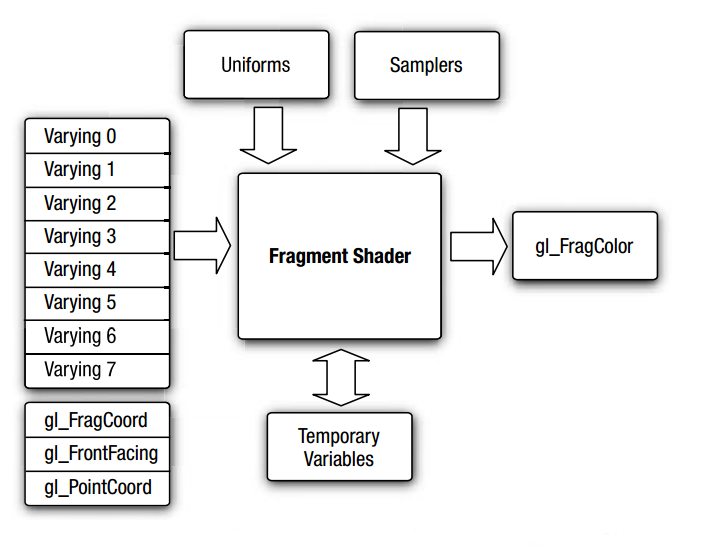 Uniforms

Samplers

Varying 0
Varying 1
Varying 2
Varying 3
Varying 4
Varying 5
Varying 6
Varying 7

gl_FragCoord
gl_FrontFacing
gl_PointCoord

Fragment Shader

gl_FragColor

Temporary Variables